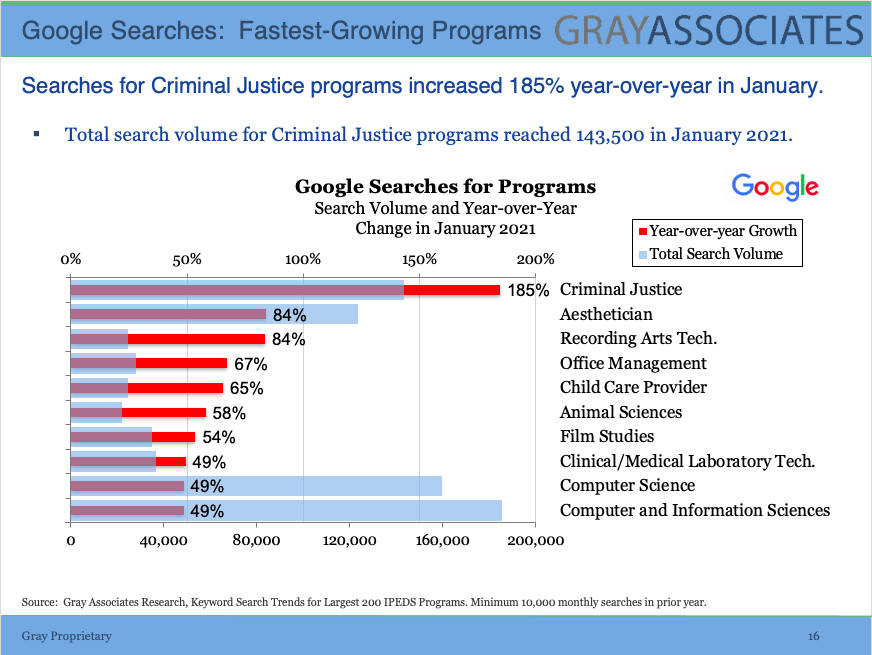 Google Searches: Fastest-Growing Programs GRAYASSOCIATES

Searches for Criminal Justice programs increased 185% year-over-year in January.

▪ Total search volume for Criminal Justice programs reached 143,500 in January 2021.

Google Searches for Programs
Search Volume and Year-over-Year Change in January 2021

Google

Year-over-year Growth
Total Search Volume

0% 50% 100% 150% 200%

185% Criminal Justice
84% Aesthetician
84% Recording Arts Tech.
67% Office Management
65% Child Care Provider
58% Animal Sciences
54% Film Studies
49% Clinical/Medical Laboratory Tech.
49% Computer Science
49% Computer and Information Sciences

0 40,000 80,000 120,000 160,000 200,000

Source: Gray Associates Research, Keyword Search Trends for Largest 200 IPEDS Programs. Minimum 10,000 monthly searches in prior year.

Gray Proprietary 16